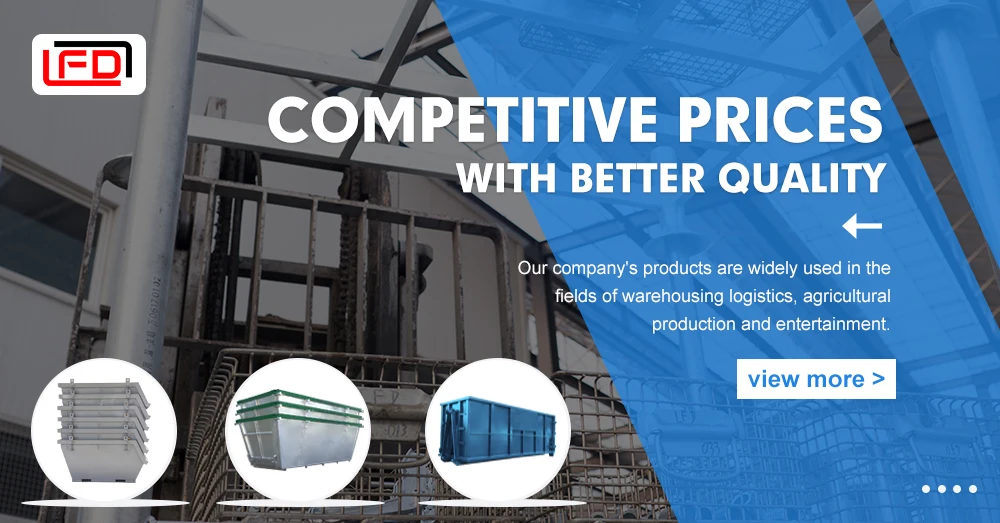 LFD

COMPETITIVE PRICES
WITH BETTER QUALITY

Our company's products are widely used in the fields of warehousing logistics, agricultural production and entertainment.

view more >